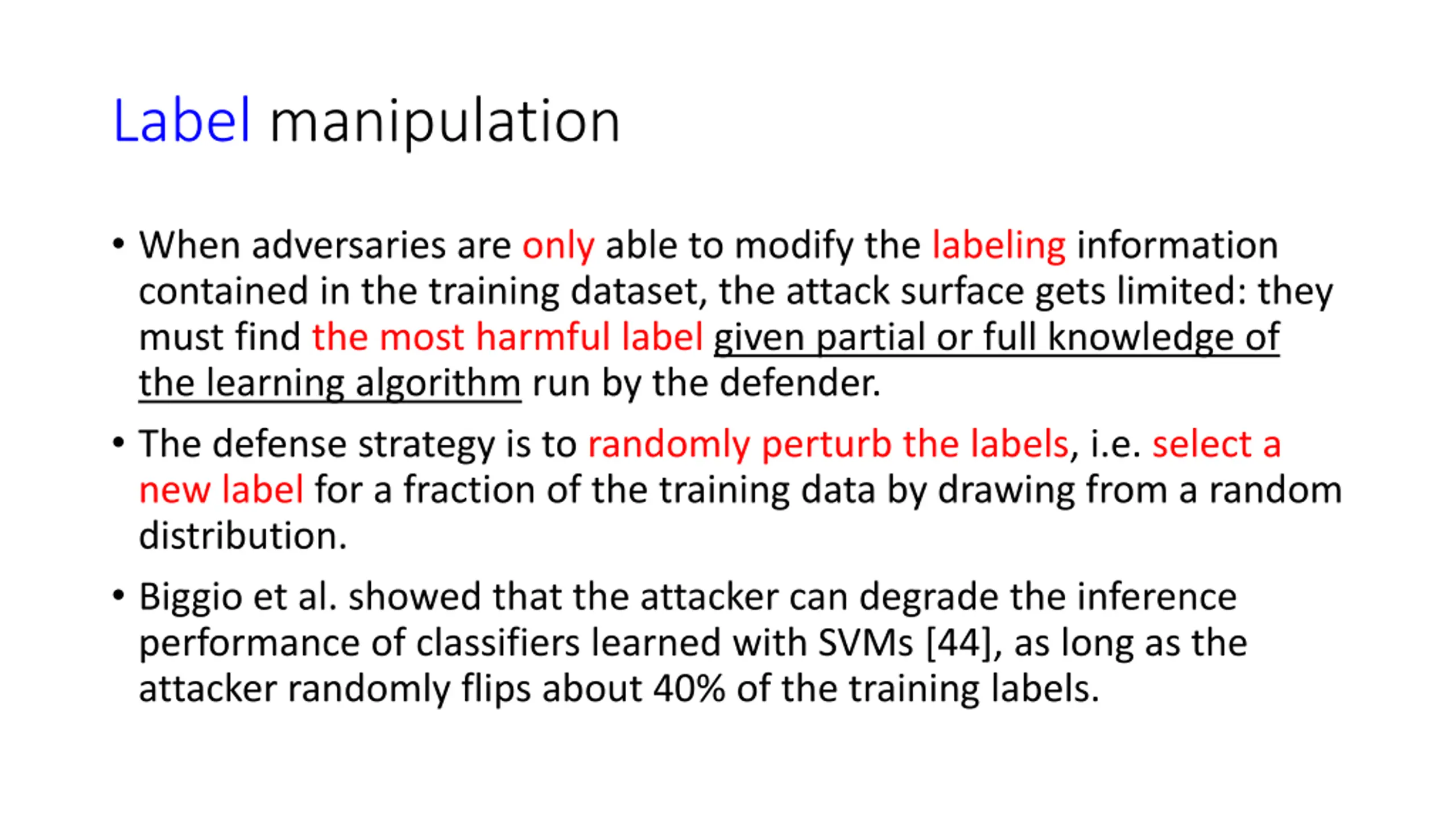 Label manipulation

• When adversaries are only able to modify the labeling information contained in the training dataset, the attack surface gets limited: they must find the most harmful label given partial or full knowledge of the learning algorithm run by the defender.

• The defense strategy is to randomly perturb the labels, i.e. select a new label for a fraction of the training data by drawing from a random distribution.

• Biggio et al. showed that the attacker can degrade the inference performance of classifiers learned with SVMs [44], as long as the attacker randomly flips about 40% of the training labels.